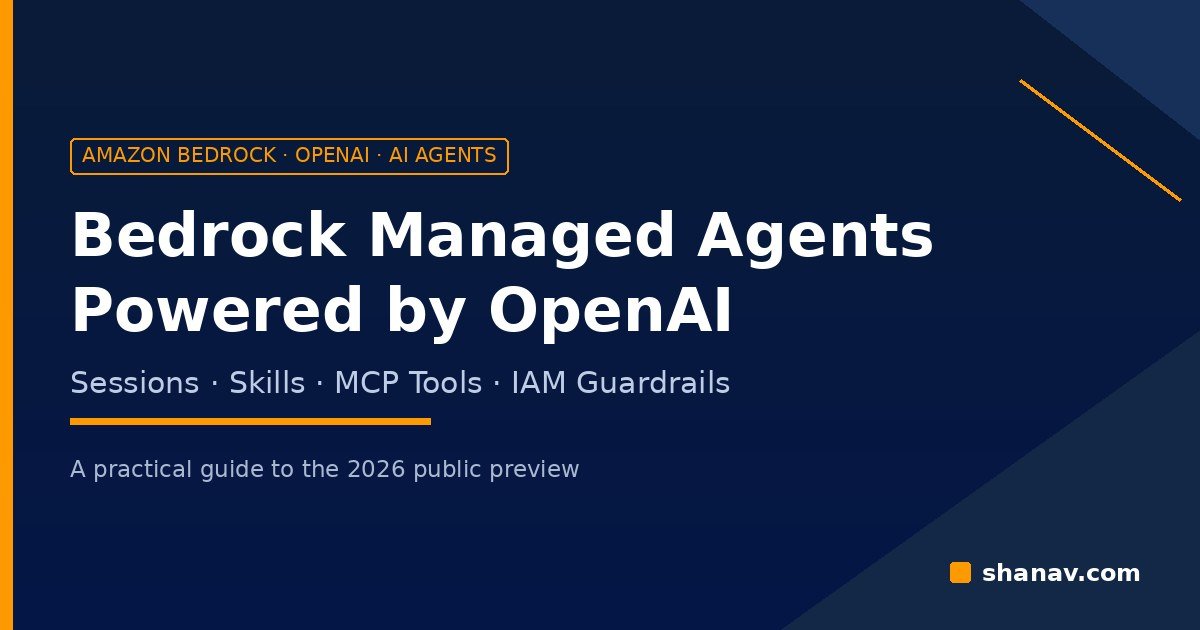 AMAZON BEDROCK · OPENAI · AI AGENTS

Bedrock Managed Agents Powered by OpenAI

Sessions · Skills · MCP Tools · IAM Guardrails

A practical guide to the 2026 public preview

shanav.com